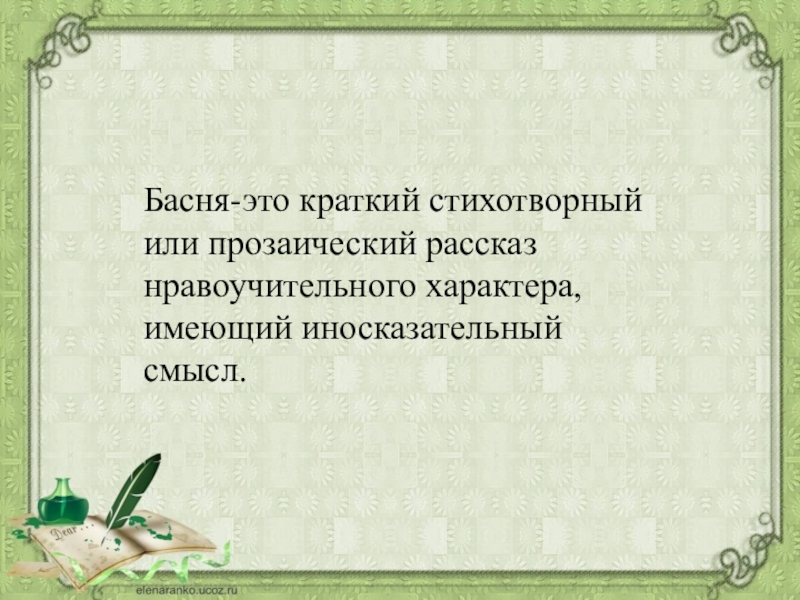 Басня-это краткий стихотворный или прозаический рассказ нравоучительного характера, имеющий иносказательный смысл.

Dear

elenaranko.ucoz.ru